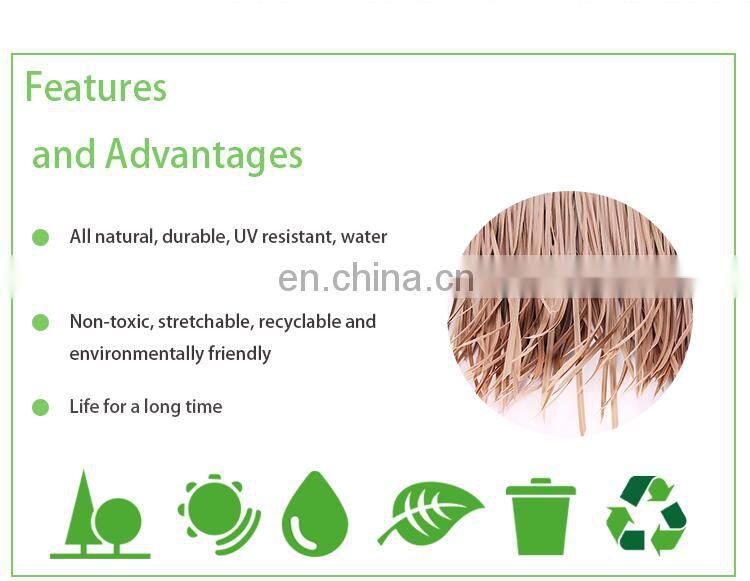 Features

and Advantages

All natural, durable, UV resistant, water

en.china.cn

Non-toxic, stretchable, recyclable and environmentally friendly

Life for a long time